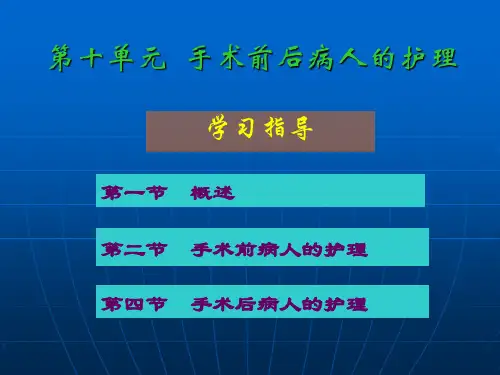 第十单元 手术前后病人的护理

学习指导

第一节 概述

第二节 手术前病人的护理

第四节 手术后病人的护理